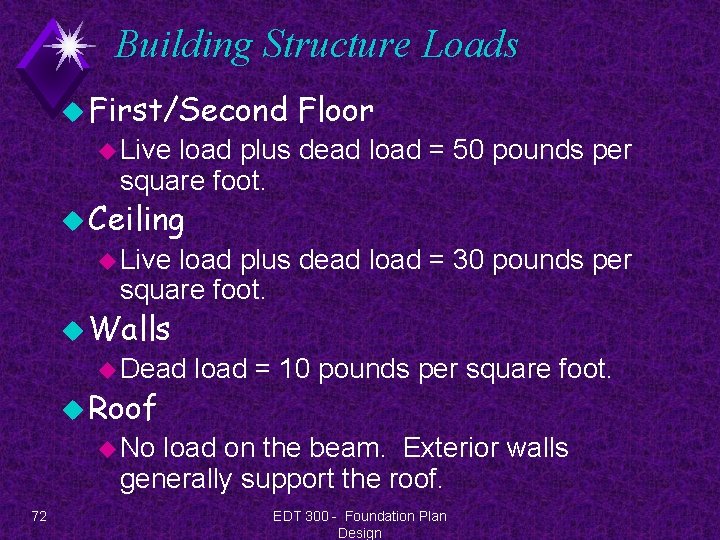 Building Structure Loads

First/Second Floor

Live load plus dead load = 50 pounds per square foot.

Ceiling

Live load plus dead load = 30 pounds per square foot.

Walls

Dead load = 10 pounds per square foot.

Roof

No load on the beam. Exterior walls generally support the roof.

72

EDT 300 - Foundation Plan Design